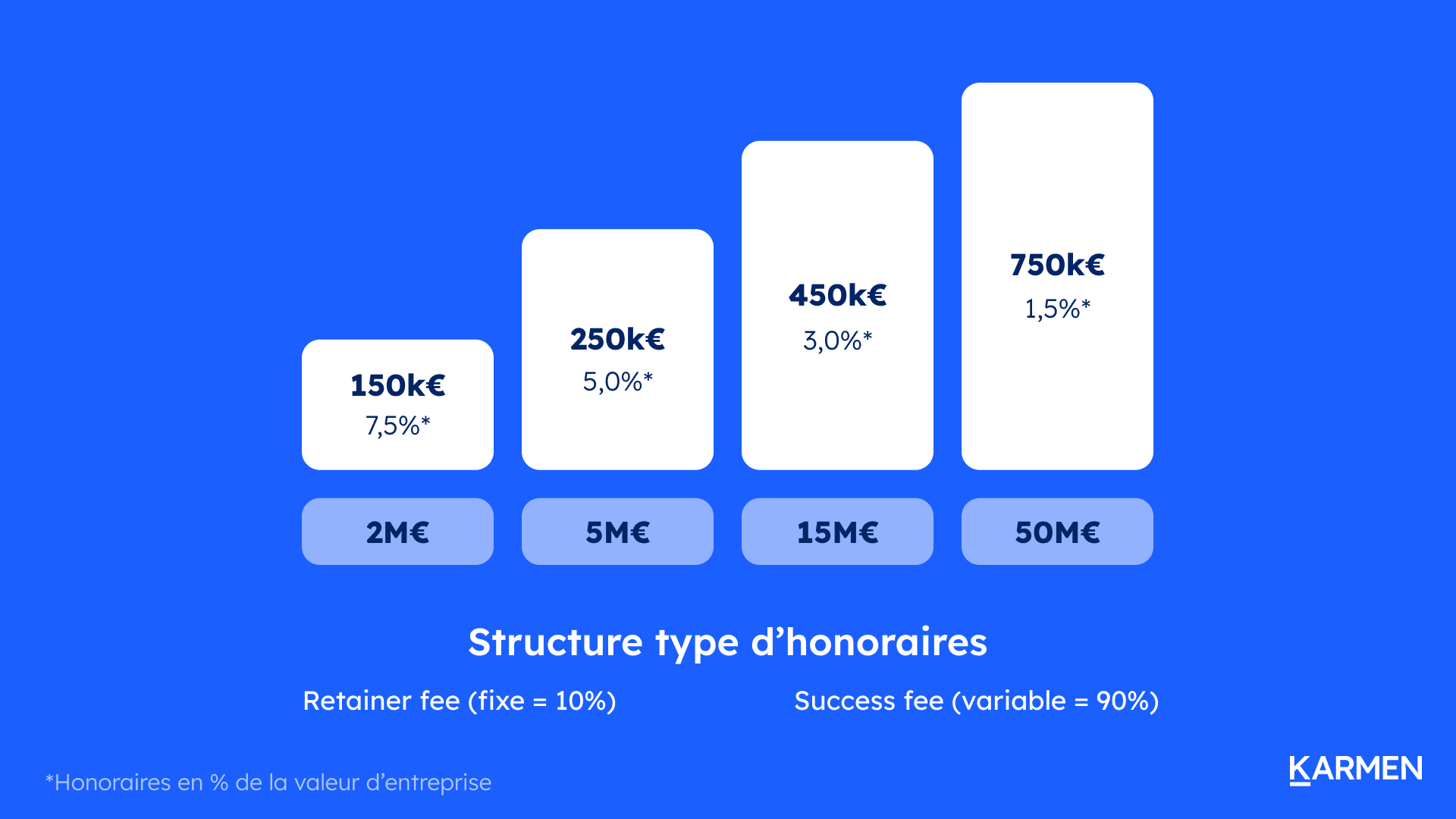 150k€
7,5%*

250k€
5,0%*

450k€
3,0%*

750k€
1,5%*

2M€

5M€

15M€

50M€

Structure type d’honoraires

Retainer fee (fixe = 10%)

Success fee (variable = 90%)

*Honoraires en % de la valeur d’entreprise

KARMEN